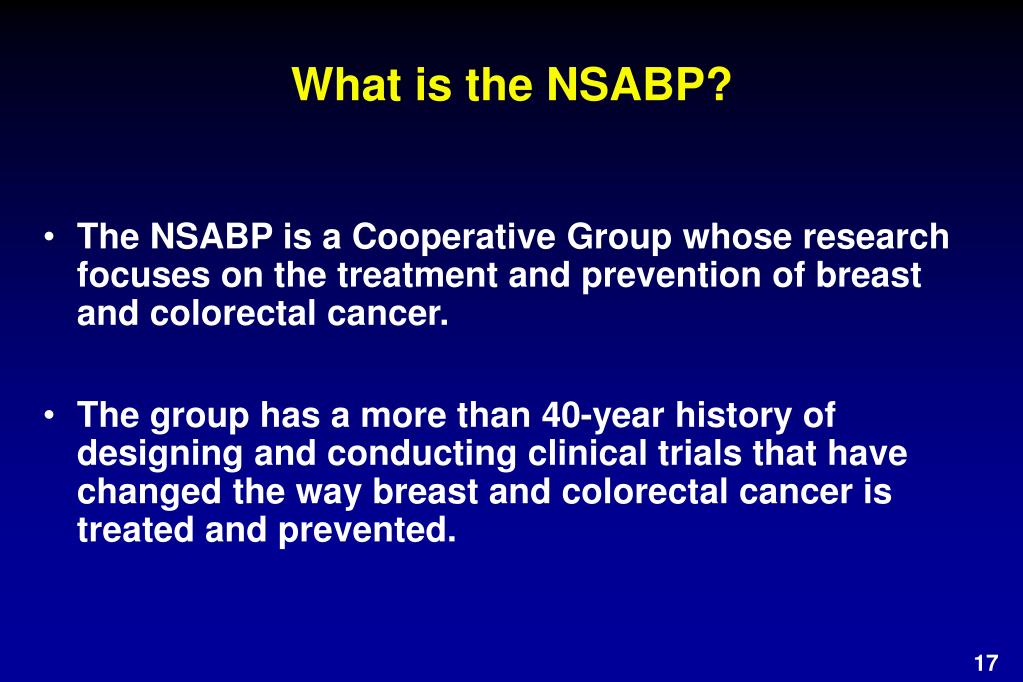 What is the NSABP?

• The NSABP is a Cooperative Group whose research focuses on the treatment and prevention of breast and colorectal cancer.

• The group has a more than 40-year history of designing and conducting clinical trials that have changed the way breast and colorectal cancer is treated and prevented.

17